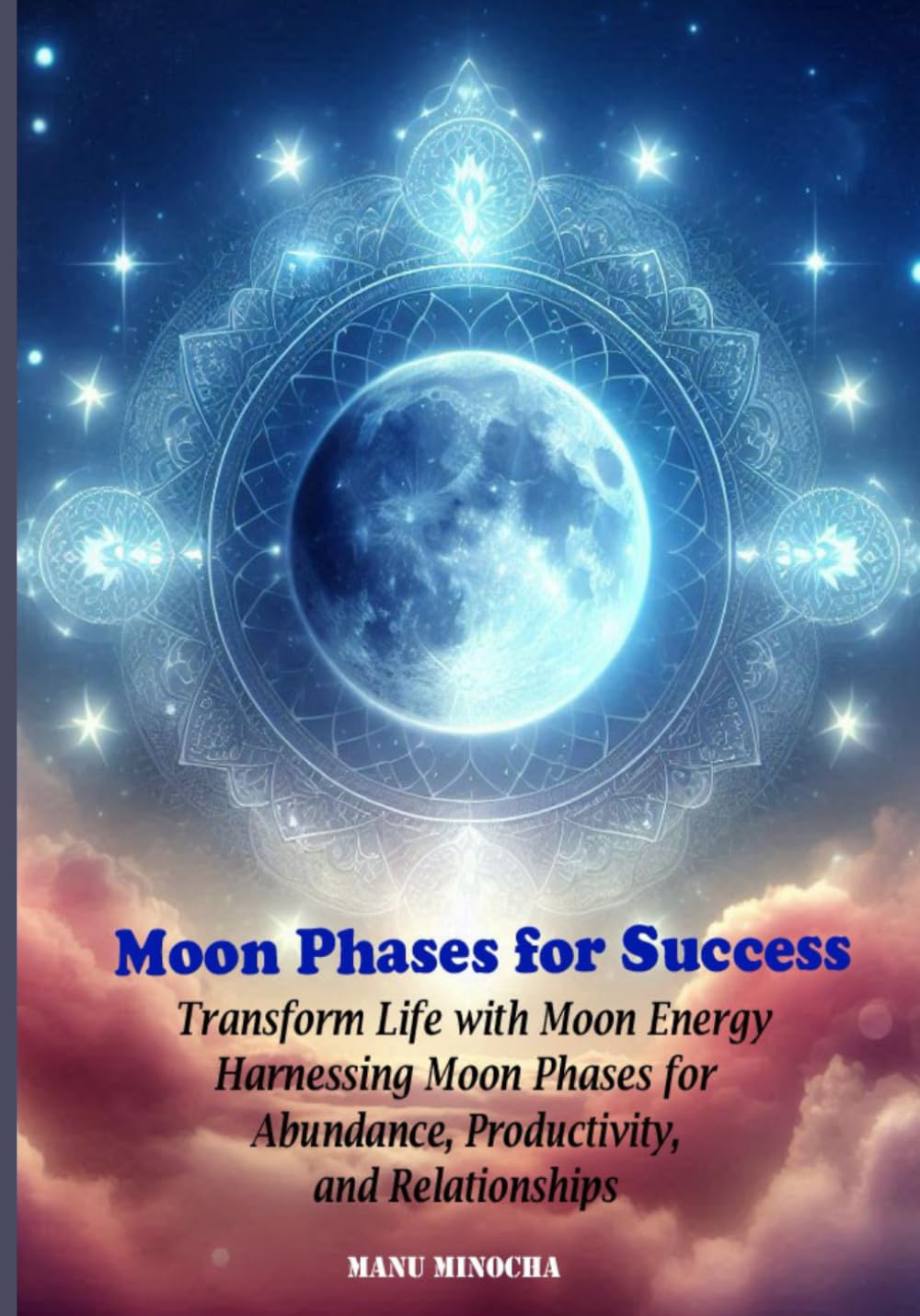 Moon Phases for Success

Transform Life with Moon Energy
Harnessing Moon Phases for
Abundance, Productivity,
and Relationships

MANU MINOCHA